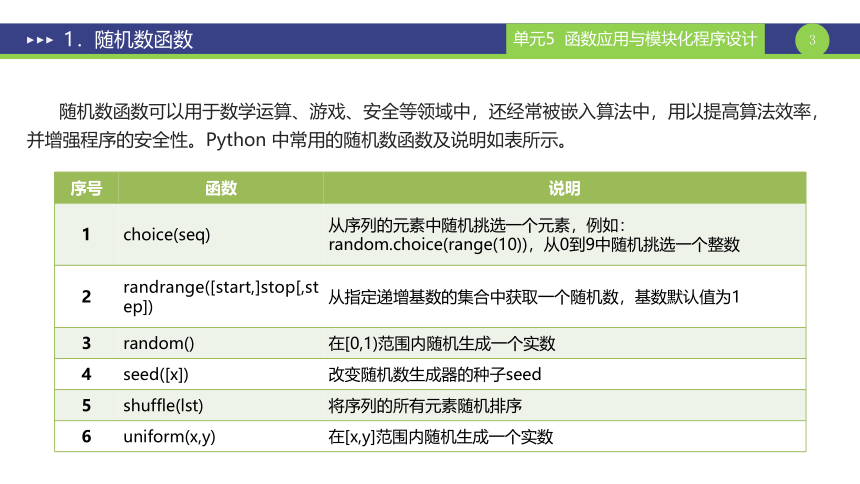 ▸▸▸ 1．随机数函数

单元5 函数应用与模块化程序设计

3

随机数函数可以用于数学运算、游戏、安全等领域中，还经常被嵌入算法中，用以提高算法效率，并增强程序的安全性。Python 中常用的随机数函数及说明如表所示。

| 序号 | 函数 | 说明 |
|---|---|---|
| 1 | choice(seq) | 从序列的元素中随机挑选一个元素，例如：random.choice(range(10))，从0到9中随机挑选一个整数 |
| 2 | randrange([start,]stop[,step]) | 从指定递增基数的集合中获取一个随机数，基数默认值为1 |
| 3 | random() | 在[0,1)范围内随机生成一个实数 |
| 4 | seed([x]) | 改变随机数生成器的种子seed |
| 5 | shuffle(lst) | 将序列的所有元素随机排序 |
| 6 | uniform(x,y) | 在[x,y]范围内随机生成一个实数 |